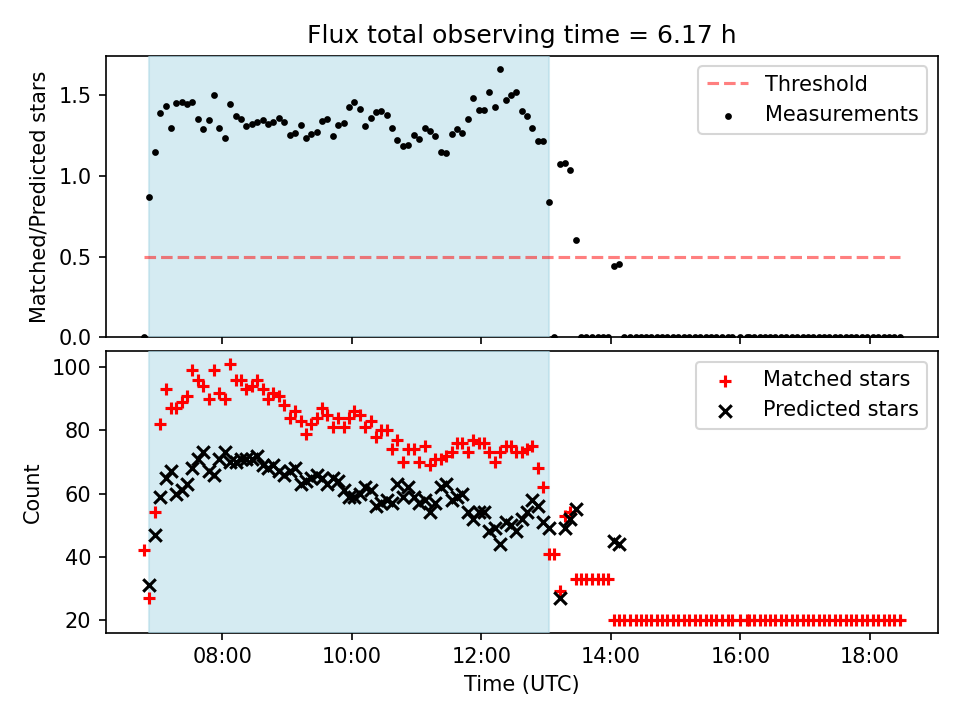 Flux total observing time = 6.17 h

Matched/Predicted stars

1.5
1.0
0.5
0.0

Threshold
Measurements

Count

100
80
60
40
20

Matched stars
Predicted stars

08:00
10:00
12:00
14:00
16:00
18:00

Time (UTC)